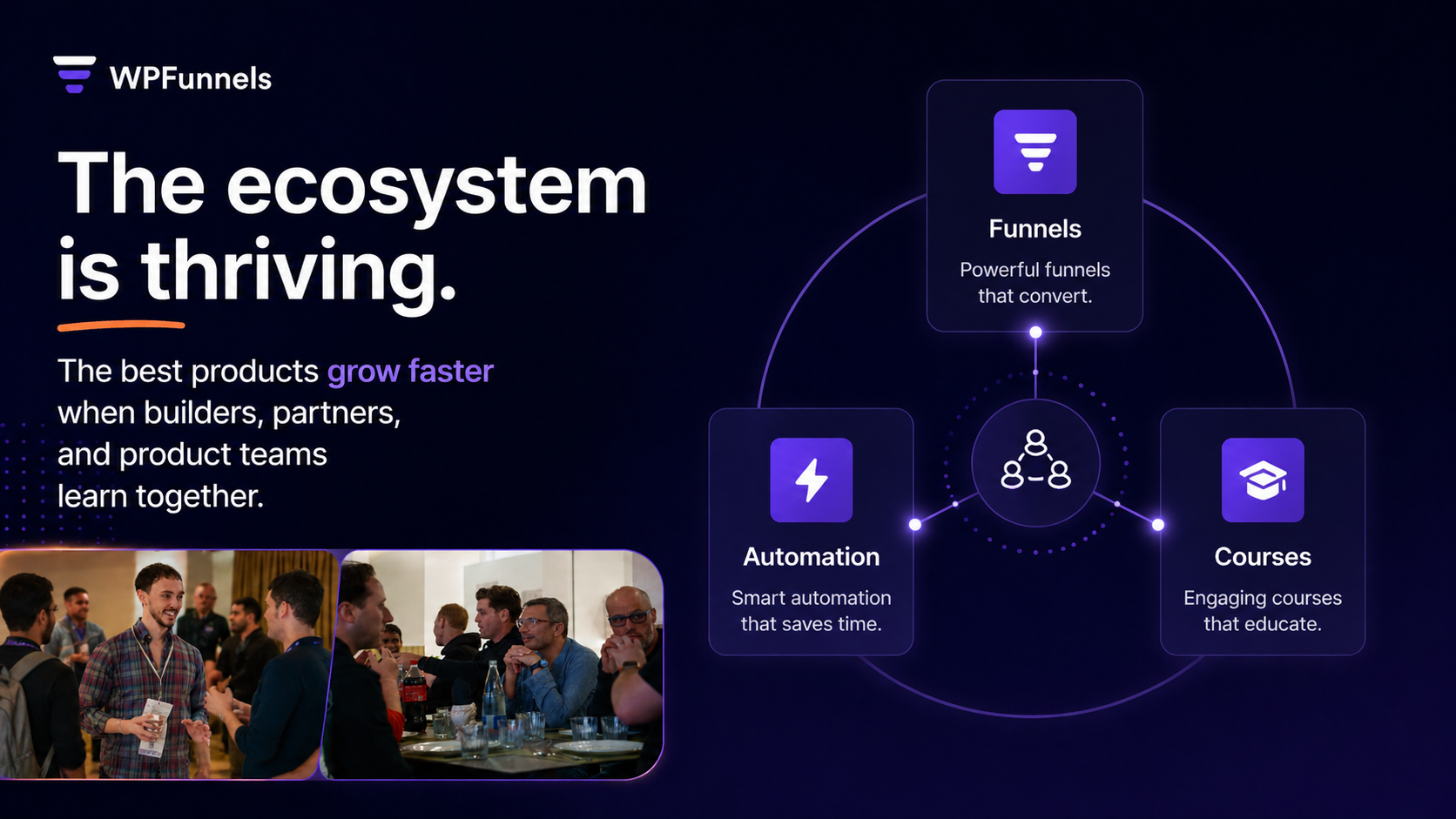 WPFunnels

The ecosystem is thriving.

The best products grow faster when builders, partners, and product teams learn together.

Funnels
Powerful funnels that convert.

Automation
Smart automation that saves time.

Courses
Engaging courses that educate.